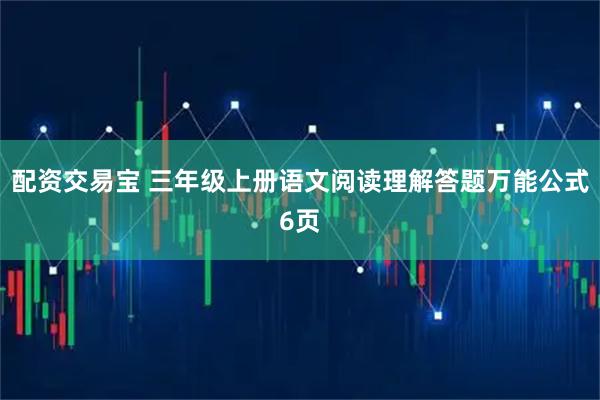 配资交易宝 三年级上册语文阅读理解答题万能公式6页